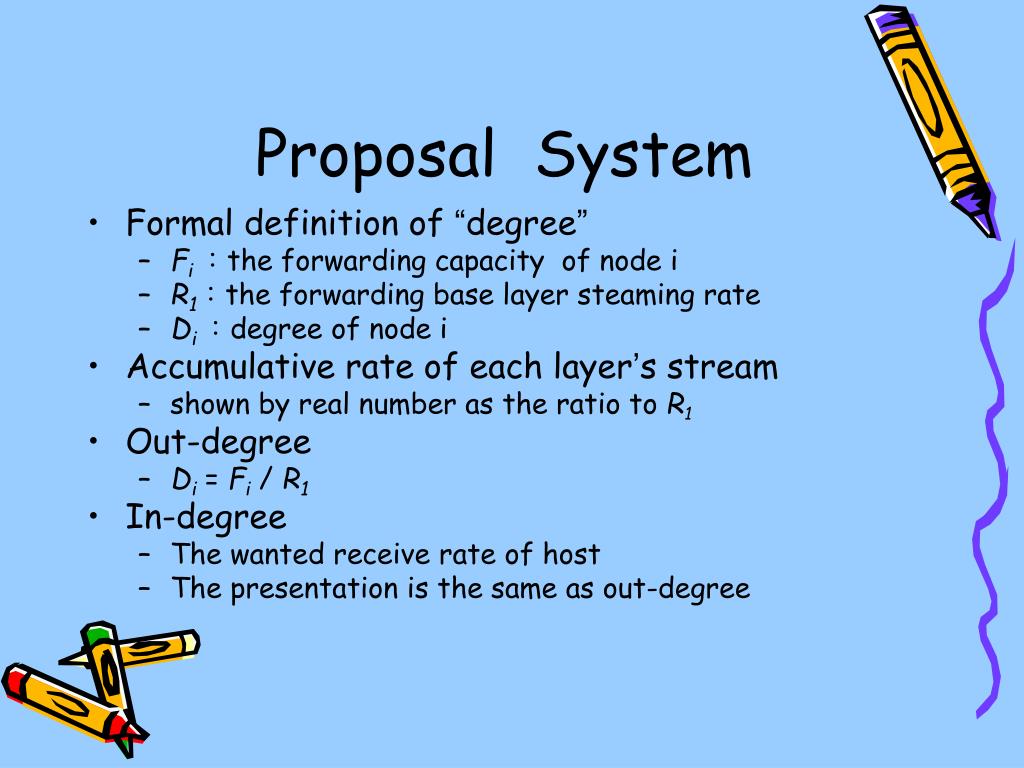 Proposal System

• Formal definition of “degree”
– $F_i$ : the forwarding capacity of node i
– $R_1$ : the forwarding base layer steaming rate
– $D_i$ : degree of node i
• Accumulative rate of each layer’s stream
– shown by real number as the ratio to $R_1$
• Out-degree
– $D_i = F_i / R_1$
• In-degree
– The wanted receive rate of host
– The presentation is the same as out-degree